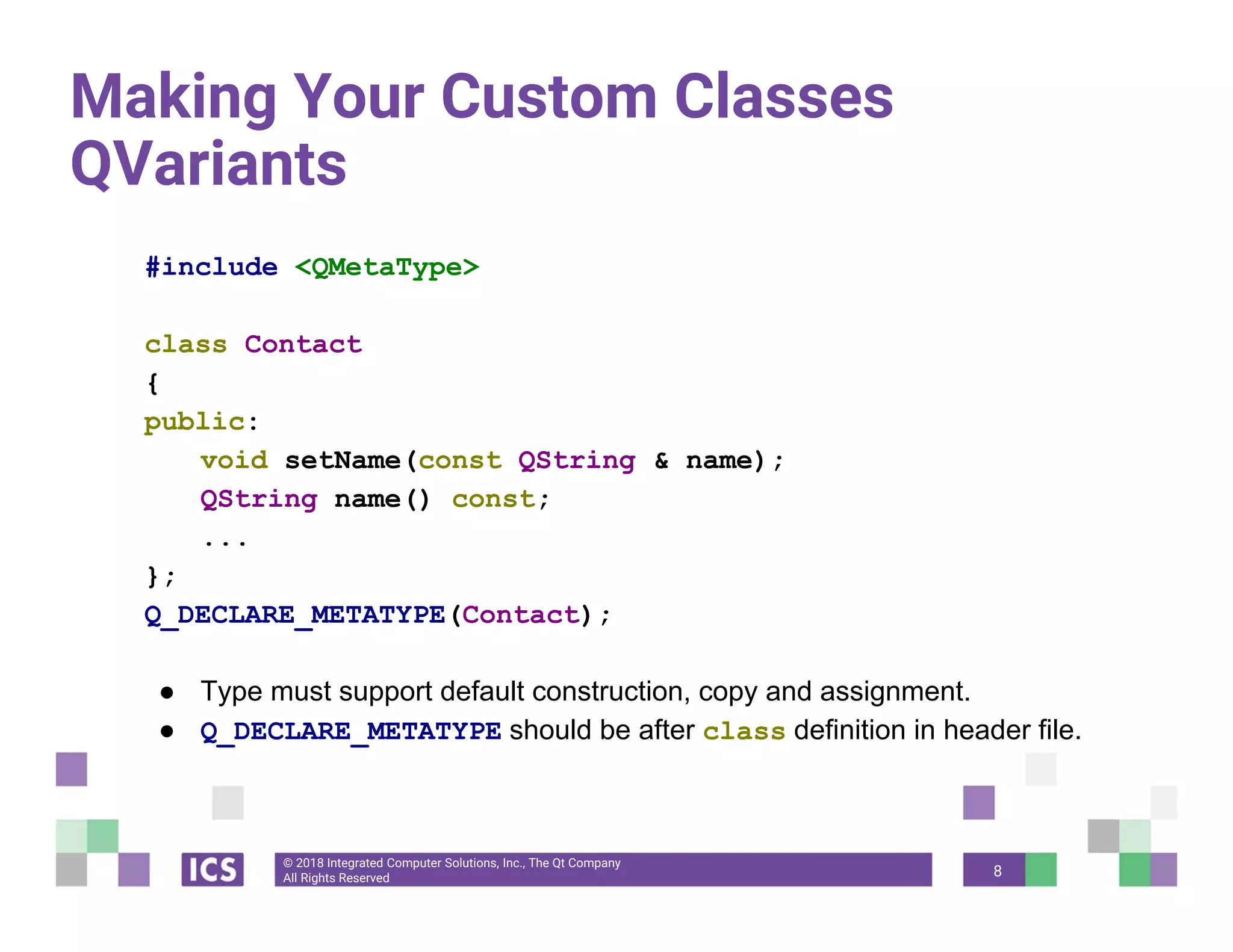 Making Your Custom Classes QVariants

#include <QMetaType>

class Contact
{
public:
    void setName(const QString & name);
    QString name() const;
    ...
};
Q_DECLARE_METATYPE(Contact);

● Type must support default construction, copy and assignment.
● Q_DECLARE_METATYPE should be after class definition in header file.

ICS

© 2018 Integrated Computer Solutions, Inc., The Qt Company
All Rights Reserved

8